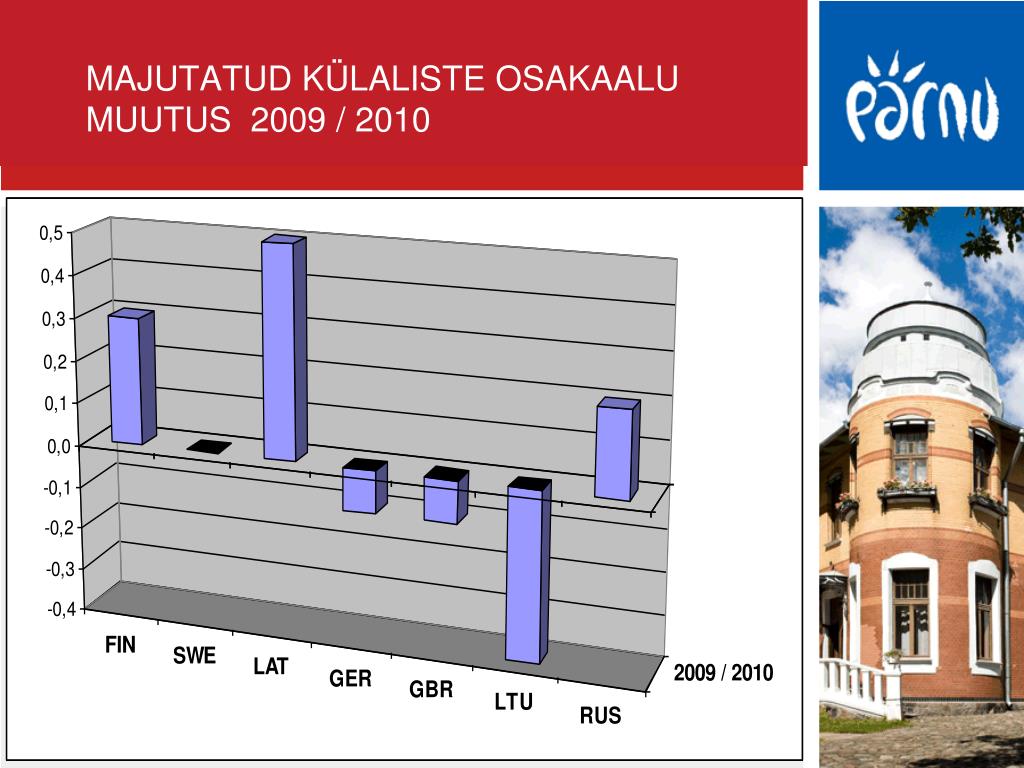 MAJUTATUD KÜLALISTE OSAKAALU MUUTUS 2009 / 2010

pärnu

0,5
0,4
0,3
0,2
0,1
0,0
-0,1
-0,2
-0,3
-0,4

FIN
SWE
LAT
GER
GBR
LTU
RUS

2009 / 2010